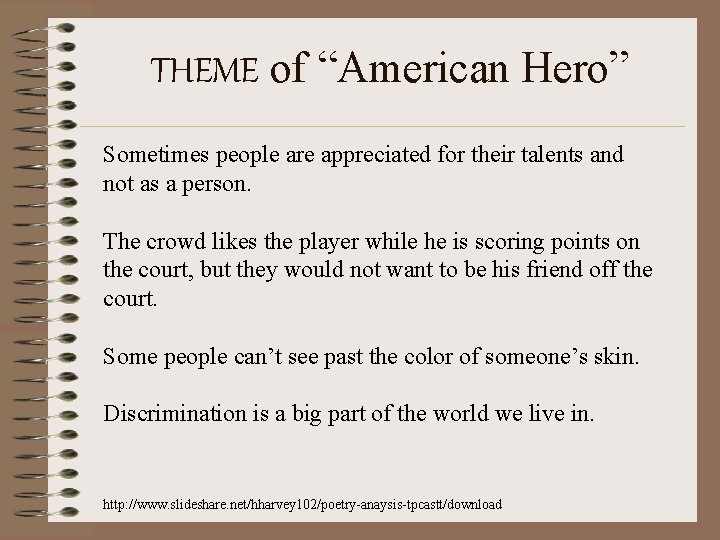 THEME of "American Hero"

Sometimes people are appreciated for their talents and not as a person.

The crowd likes the player while he is scoring points on the court, but they would not want to be his friend off the court.

Some people can't see past the color of someone's skin.

Discrimination is a big part of the world we live in.

http://www.slideshare.net/hharvey102/poetry-anaysis-tpcastt/download